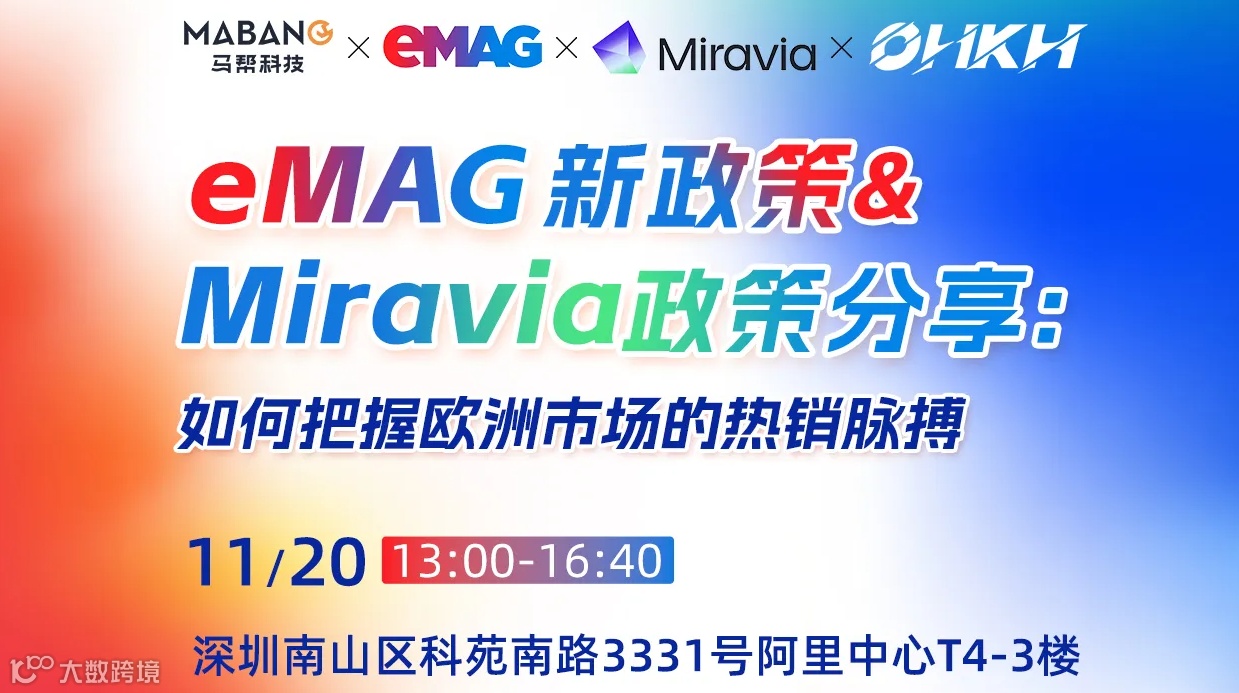 MABANG
马帮科技
× eMAG × Miravia × OHKH

eMAG 新政策&
Miravia政策分享:
如何把握欧洲市场的热销脉搏

11/20 13:00-16:40

深圳南山区科苑南路3331号阿里中心T4-3楼

大数跨境